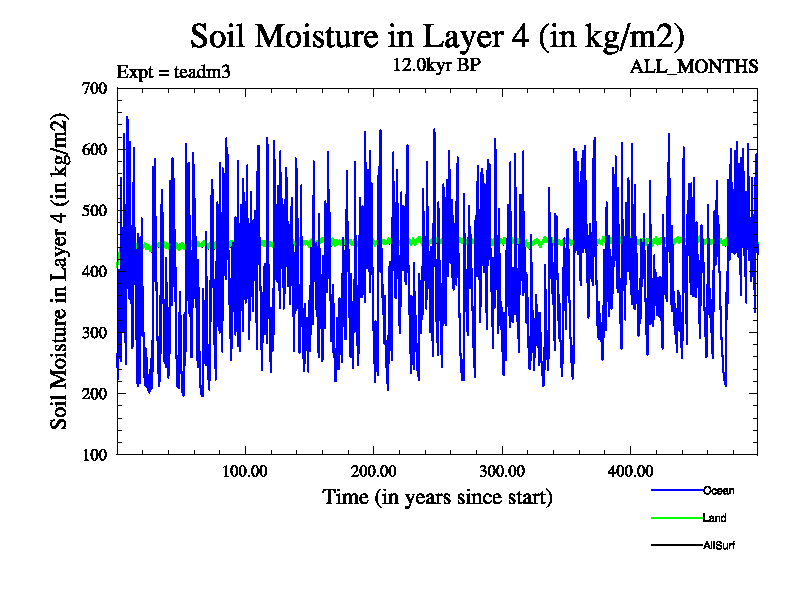 Soil Moisture in Layer 4 (in kg/m2)

Expt = teadm3

12.0kyr BP

ALL_MONTHS

Soil Moisture in Layer 4 (in kg/m2)

700
600
500
400
300
200
100

100.00
200.00
300.00
400.00

Time (in years since start)

Ocean
Land
AllSurf